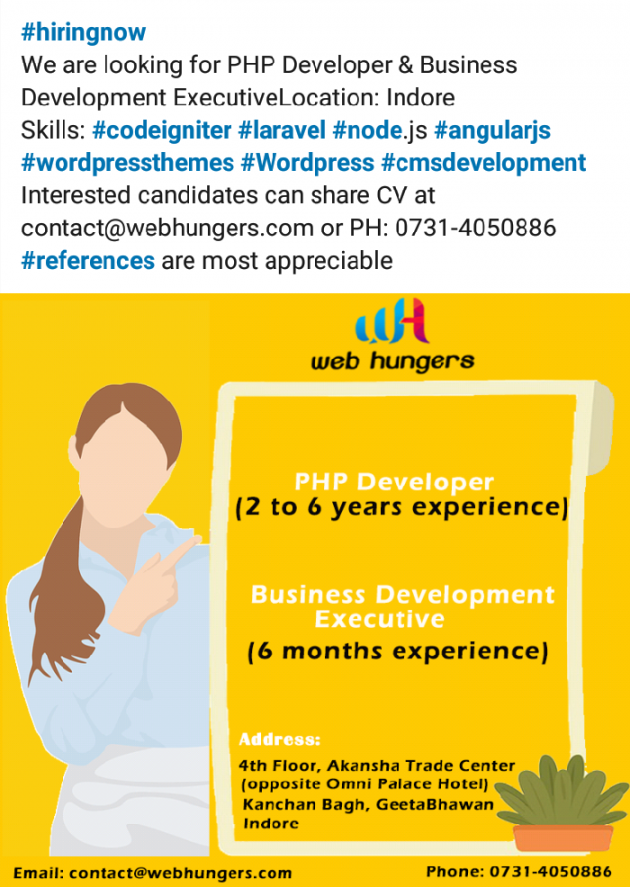 #hiringnow
We are looking for PHP Developer & Business Development ExecutiveLocation: Indore
Skills: #codeigniter #laravel #node.js #angularjs #wordpressthemes #Wordpress #cmsdevelopment
Interested candidates can share CV at contact@webhungers.com or PH: 0731-4050886
#references are most appreciable

WH
web hungers

PHP Developer
(2 to 6 years experience)

Business Development Executive
(6 months experience)

Address:
4th Floor, Akansha Trade Center (opposite Omni Palace Hotel) Kanchan Bagh, GeetaBhawan Indore

Email: contact@webhungers.com
Phone: 0731-4050886